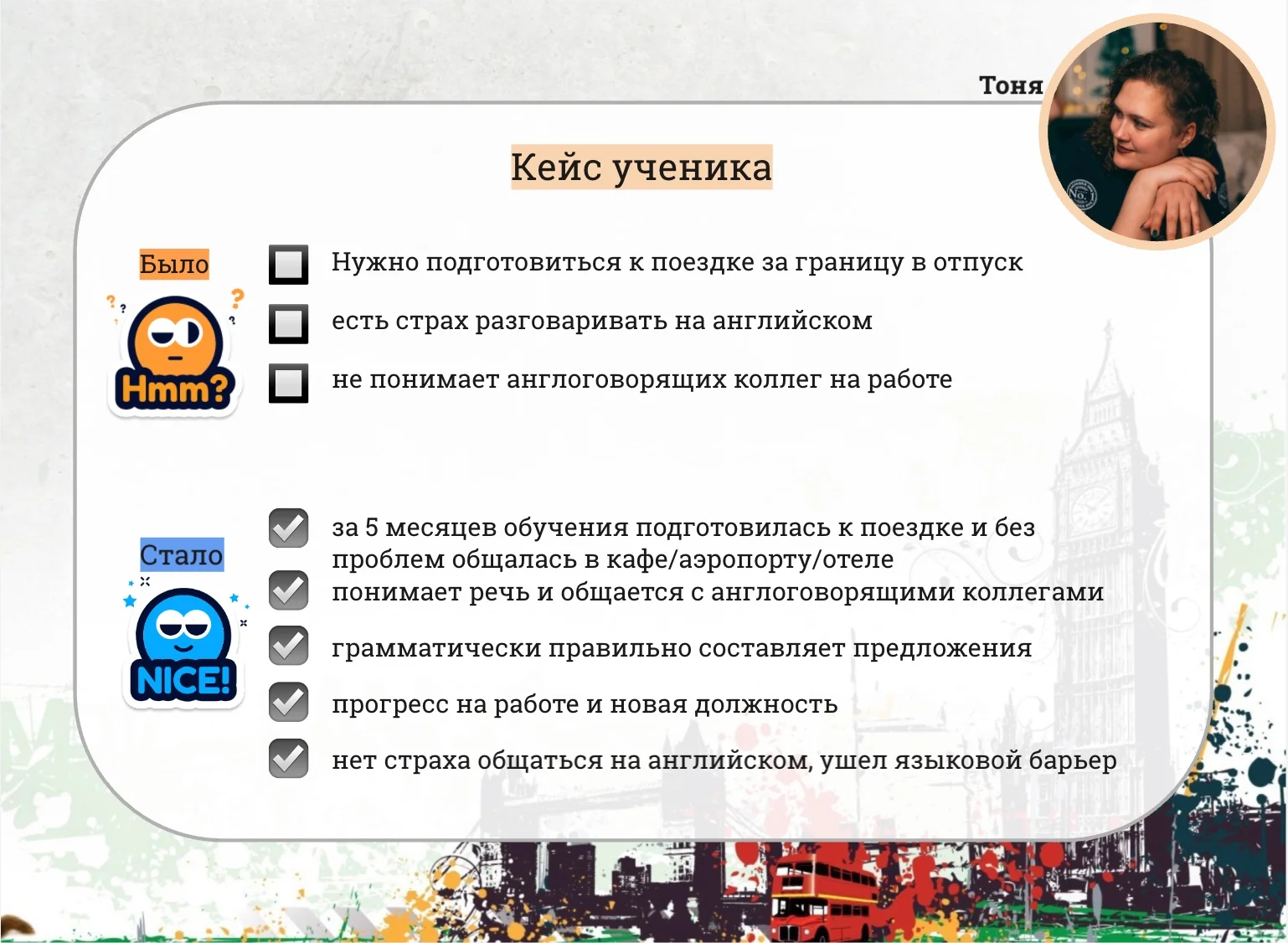 Тоня

Кейс ученика

Было

Hmm?

Нужно подготовиться к поездке за границу в отпуск

есть страх разговаривать на английском

не понимает англоговорящих коллег на работе

Стало

NICE!

за 5 месяцев обучения подготовилась к поездке и без проблем общалась в кафе/аэропорту/отеле

понимает речь и общается с англоговорящими коллегами

грамматически правильно составляет предложения

прогресс на работе и новая должность

нет страха общаться на английском, ушел языковой барьер